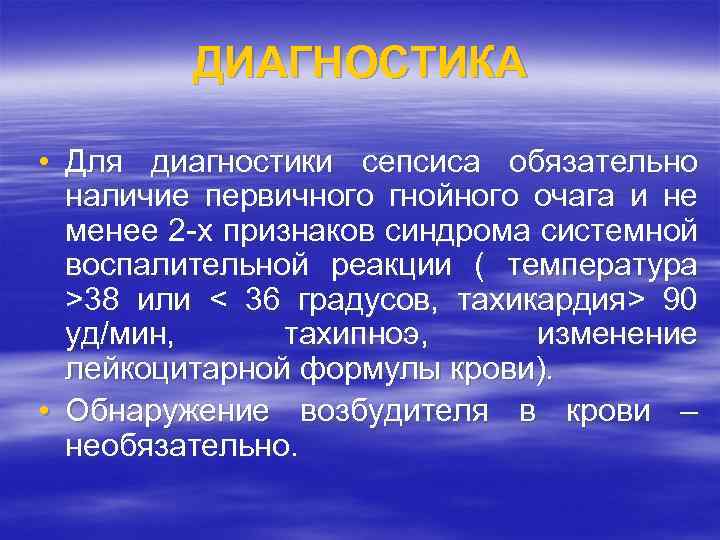 ДИАГНОСТИКА

• Для диагностики сепсиса обязательно наличие первичного гнойного очага и не менее 2-х признаков синдрома системной воспалительной реакции ( температура >38 или < 36 градусов, тахикардия> 90 уд/мин, тахипноэ, изменение лейкоцитарной формулы крови).

• Обнаружение возбудителя в крови – необязательно.